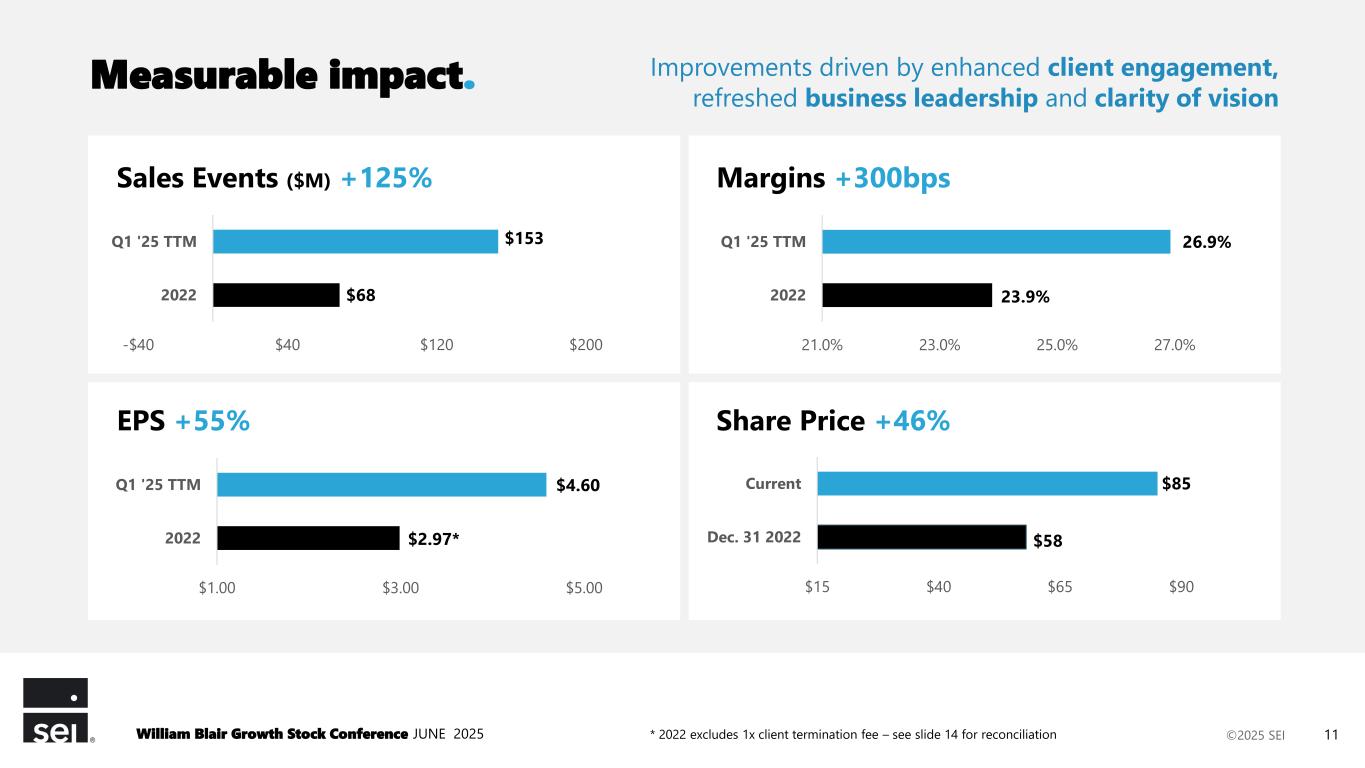 Measurable impact.

Improvements driven by enhanced client engagement, refreshed business leadership and clarity of vision

Sales Events ($M) +125%

Q1 '25 TTM $153

2022 $68

-$40 $40 $120 $200

Margins +300bps

Q1 '25 TTM 26.9%

2022 23.9%

21.0% 23.0% 25.0% 27.0%

EPS +55%

Q1 '25 TTM $4.60

2022 $2.97*

$1.00 $3.00 $5.00

Share Price +46%

Current $85

Dec. 31 2022 $58

$15 $40 $65 $90

sei®

William Blair Growth Stock Conference JUNE 2025

* 2022 excludes 1x client termination fee – see slide 14 for reconciliation

©2025 SEI

11